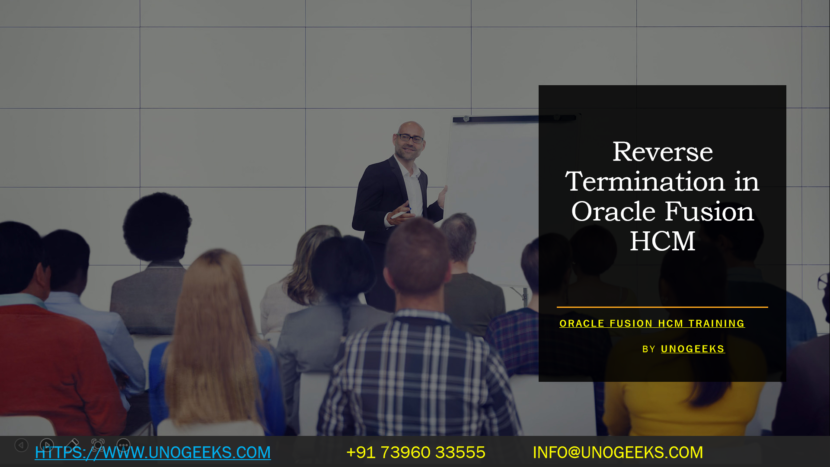 Reverse Termination in Oracle Fusion HCM

ORACLE FUSION HCM TRAINING

BY UNOGEEKS

HTTPS://WWW.UNOGEEKS.COM +91 73960 33555 INFO@UNOGEEKS.COM